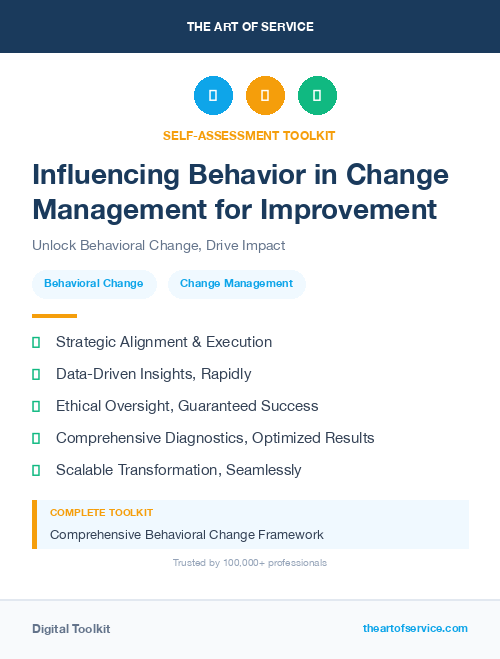 THE ART OF SERVICE

SELF-ASSESSMENT TOOLKIT

Influencing Behavior in Change Management for Improvement

Unlock Behavioral Change, Drive Impact

Behavioral Change

Change Management

Strategic Alignment & Execution

Data-Driven Insights, Rapidly

Ethical Oversight, Guaranteed Success

Comprehensive Diagnostics, Optimized Results

Scalable Transformation, Seamlessly

COMPLETE TOOLKIT

Comprehensive Behavioral Change Framework

Trusted by 100,000+ professionals

Digital Toolkit

theartofservice.com